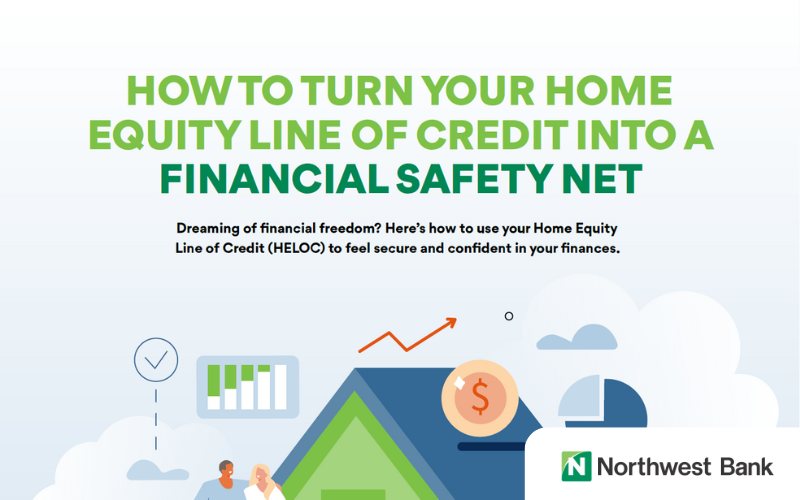 HOW TO TURN YOUR HOME EQUITY LINE OF CREDIT INTO A FINANCIAL SAFETY NET

Dreaming of financial freedom? Here's how to use your Home Equity Line of Credit (HELOC) to feel secure and confident in your finances.

$

N Northwest Bank